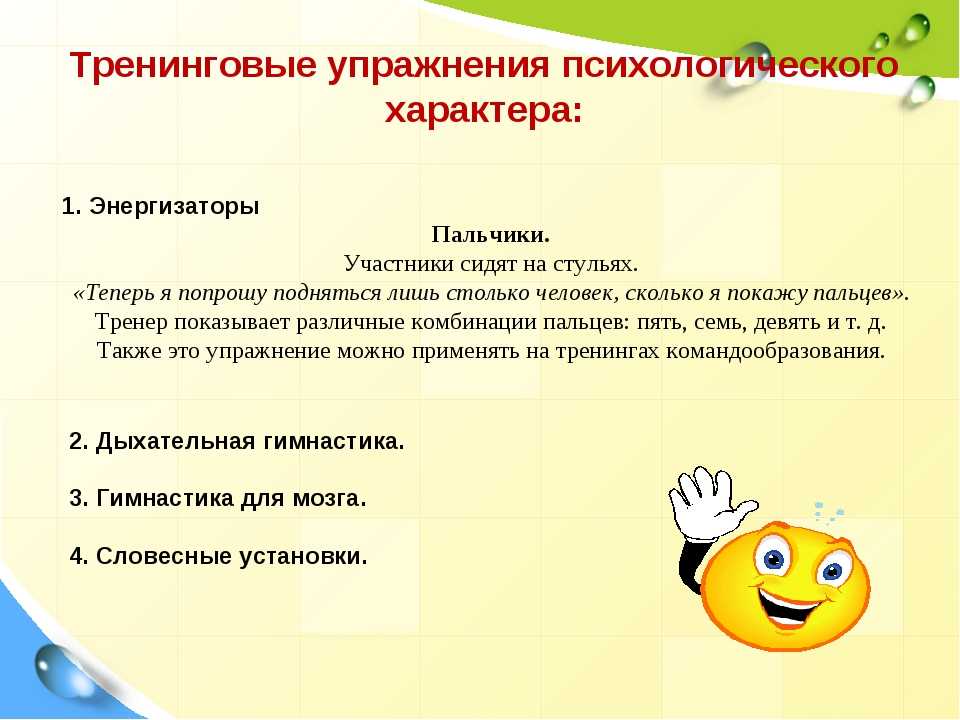 Тренинговые упражнения психологического характера:

1. Энергизаторы

Пальчики.

Участники сидят на стульях.

«Теперь я попрошу подняться лишь столько человек, сколько я покажу пальцев».

Тренер показывает различные комбинации пальцев: пять, семь, девять и т. д.

Также это упражнение можно применять на тренингах командообразования.

2. Дыхательная гимнастика.

3. Гимнастика для мозга.

4. Словесные установки.